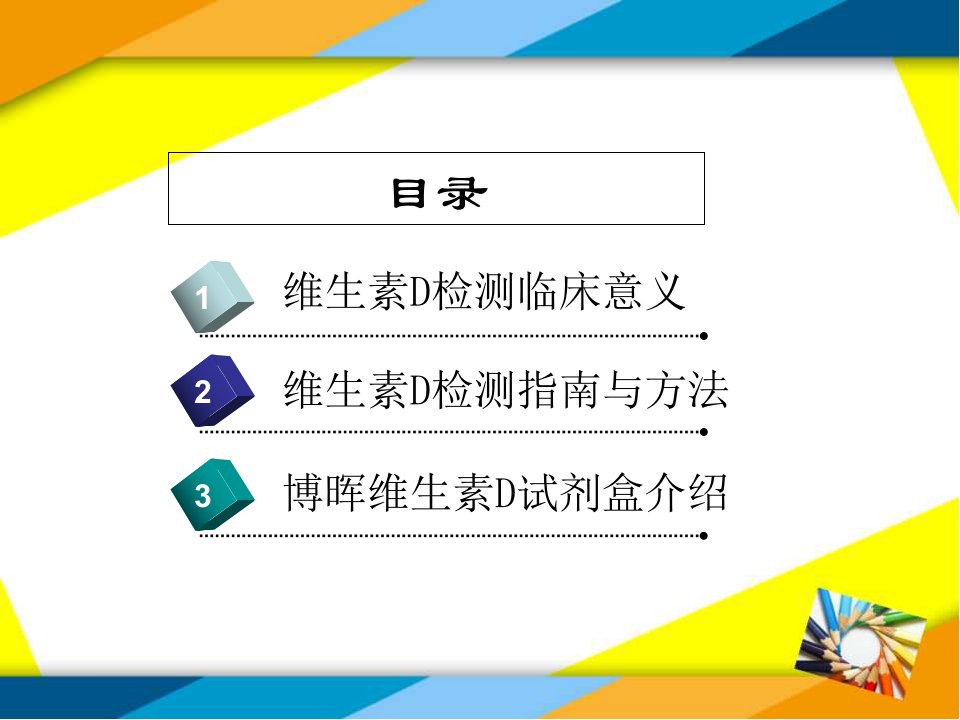 目录

1 维生素D检测临床意义

2 维生素D检测指南与方法

3 博晖维生素D试剂盒介绍